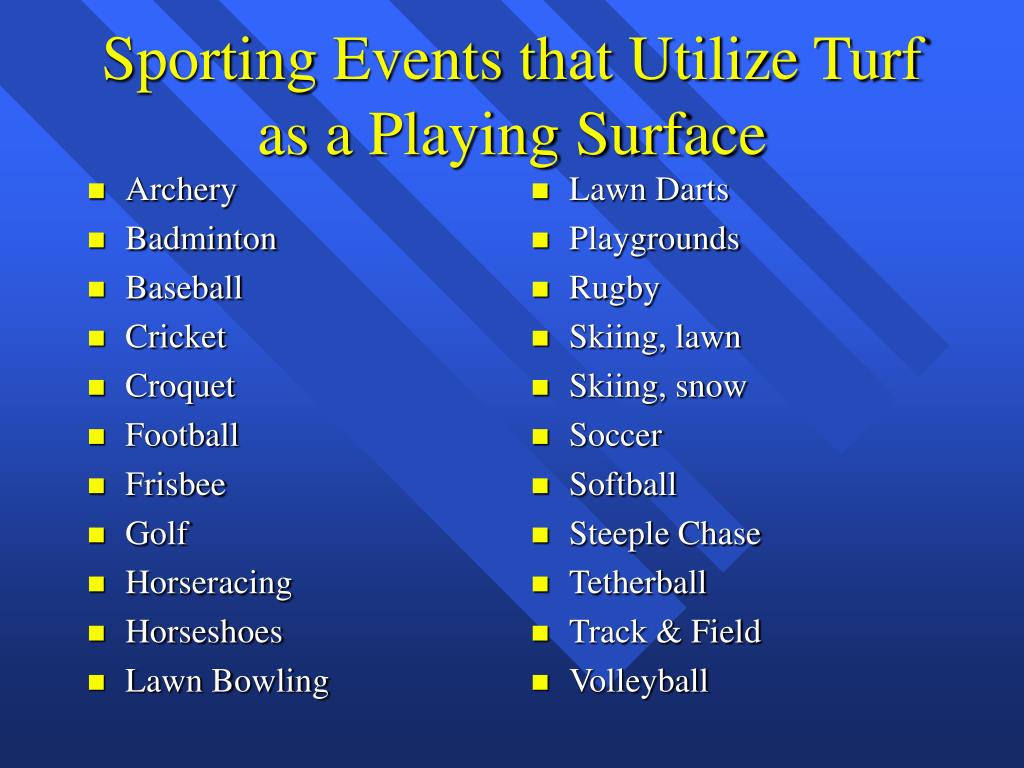 Sporting Events that Utilize Turf as a Playing Surface

- Archery
- Badminton
- Baseball
- Cricket
- Croquet
- Football
- Frisbee
- Golf
- Horseracing
- Horseshoes
- Lawn Bowling

- Lawn Darts
- Playgrounds
- Rugby
- Skiing, lawn
- Skiing, snow
- Soccer
- Softball
- Steeple Chase
- Tetherball
- Track & Field
- Volleyball